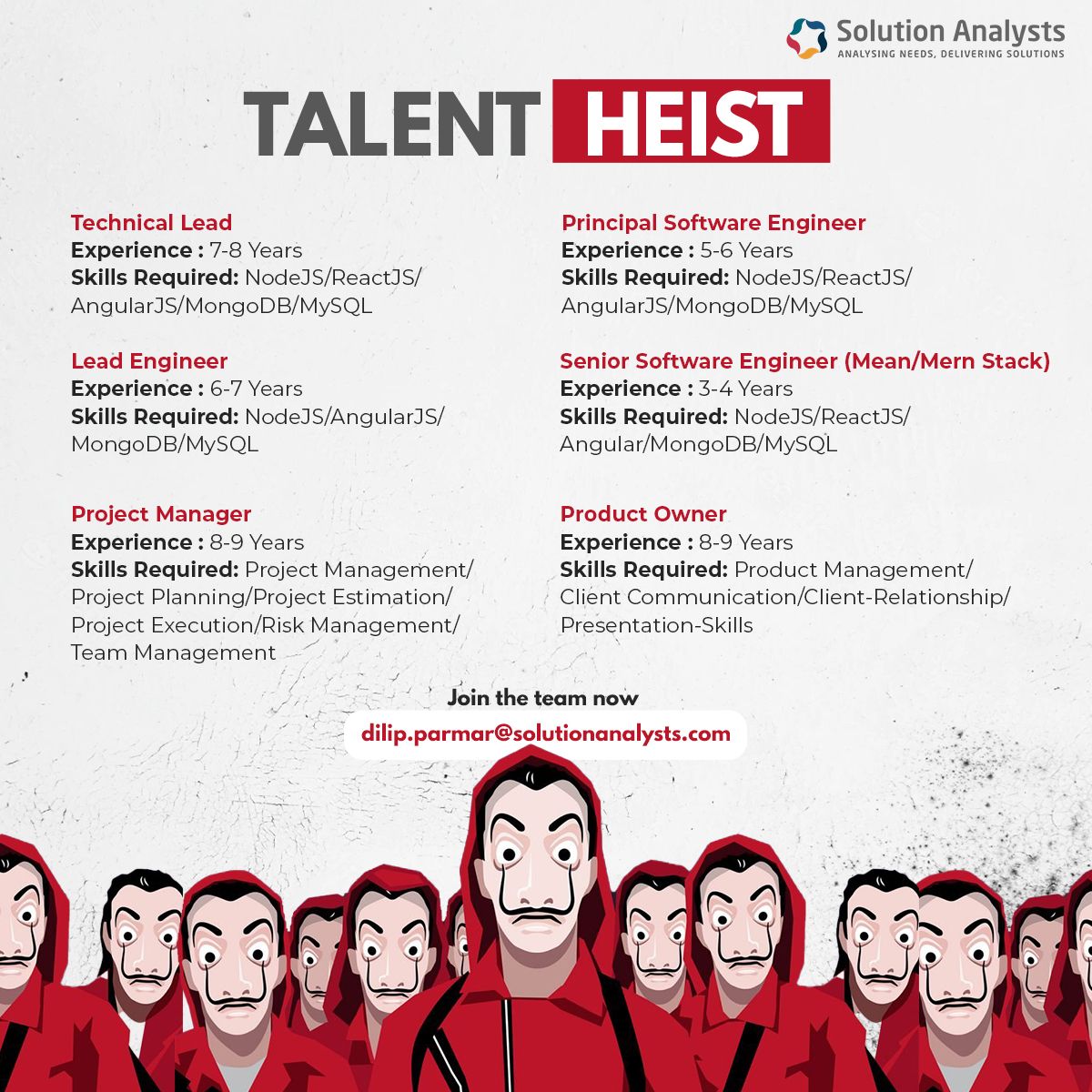 Solution Analysts
ANALYSING NEEDS, DELIVERING SOLUTIONS

TALENT HEIST

Technical Lead
Experience : 7-8 Years
Skills Required: NodeJS/ReactJS/AngularJS/MongoDB/MySQL

Lead Engineer
Experience : 6-7 Years
Skills Required: NodeJS/AngularJS/MongoDB/MySQL

Project Manager
Experience : 8-9 Years
Skills Required: Project Management/Project Planning/Project Estimation/Project Execution/Risk Management/Team Management

Principal Software Engineer
Experience : 5-6 Years
Skills Required: NodeJS/ReactJS/AngularJS/MongoDB/MySQL

Senior Software Engineer (Mean/Mern Stack)
Experience : 3-4 Years
Skills Required: NodeJS/ReactJS/Angular/MongoDB/MySQL

Product Owner
Experience : 8-9 Years
Skills Required: Product Management/Client Communication/Client-Relationship/Presentation-Skills

Join the team now
dilip.parmar@solutionanalysts.com